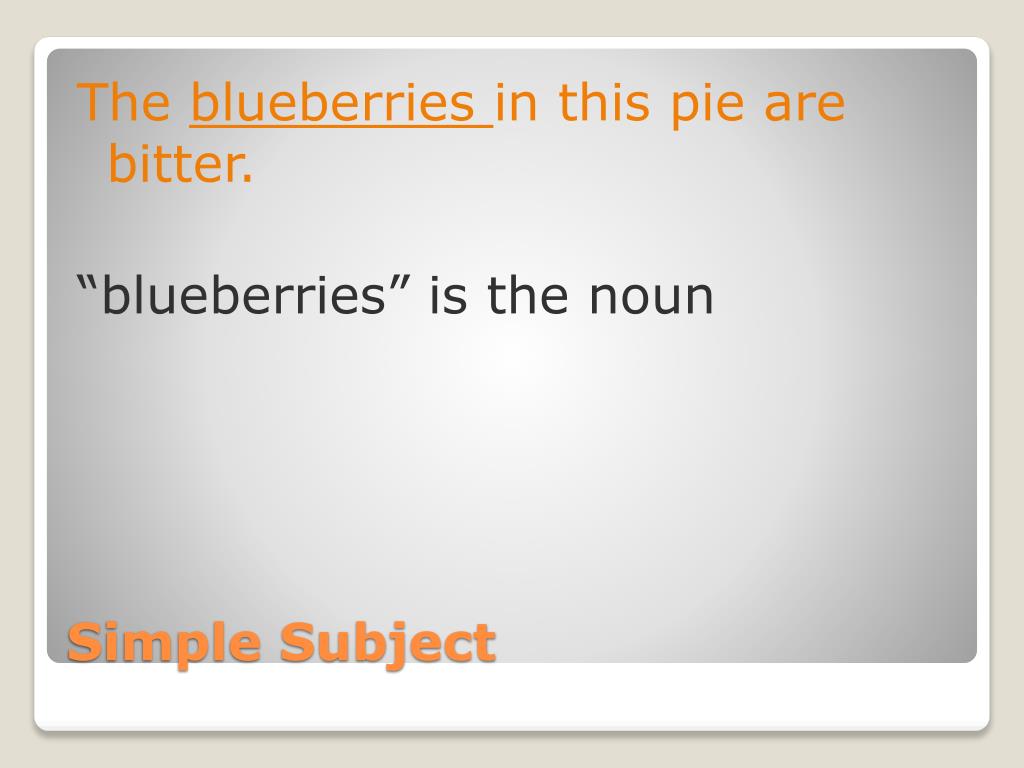 The blueberries in this pie are bitter.

“blueberries” is the noun

Simple Subject